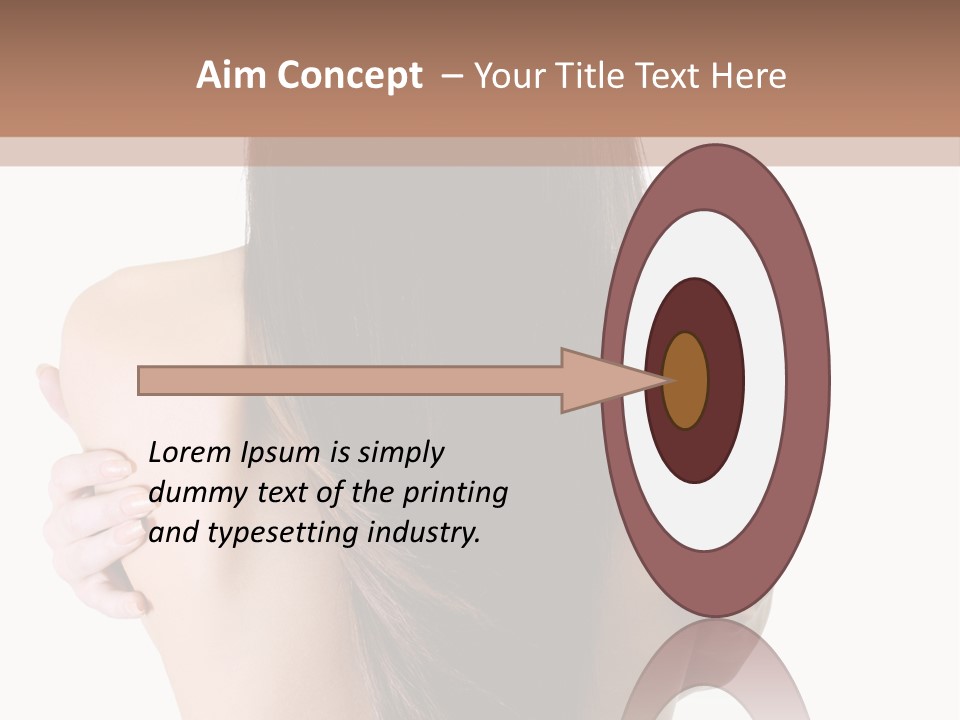 Aim Concept – Your Title Text Here

Lorem Ipsum is simply dummy text of the printing and typesetting industry.